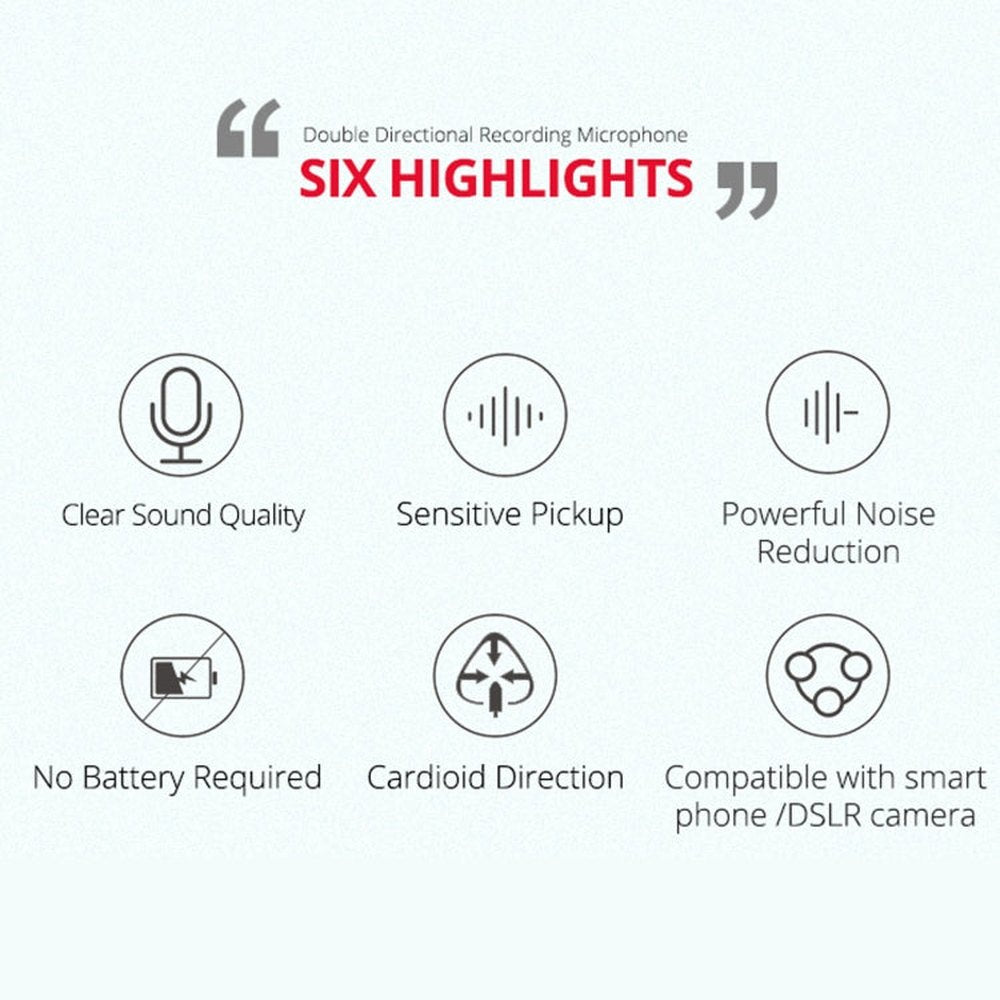 “ Double Directional Recording Microphone
SIX HIGHLIGHTS ”

Clear Sound Quality

Sensitive Pickup

Powerful Noise Reduction

No Battery Required

Cardioid Direction

Compatible with smart phone /DSLR camera